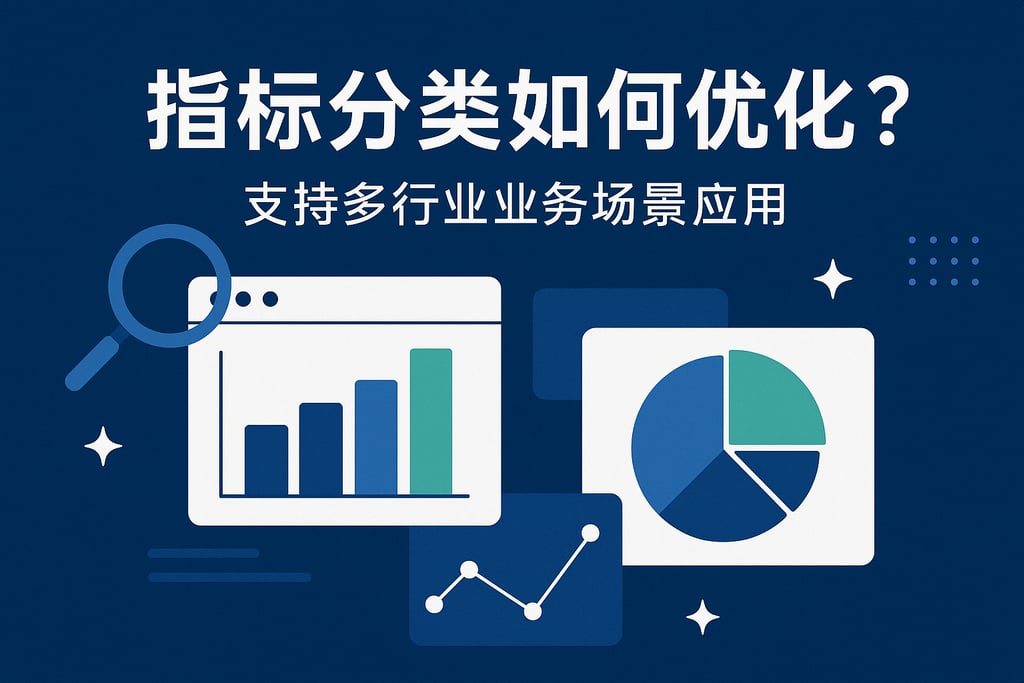 指标分类如何优化？

支持多行业业务场景应用